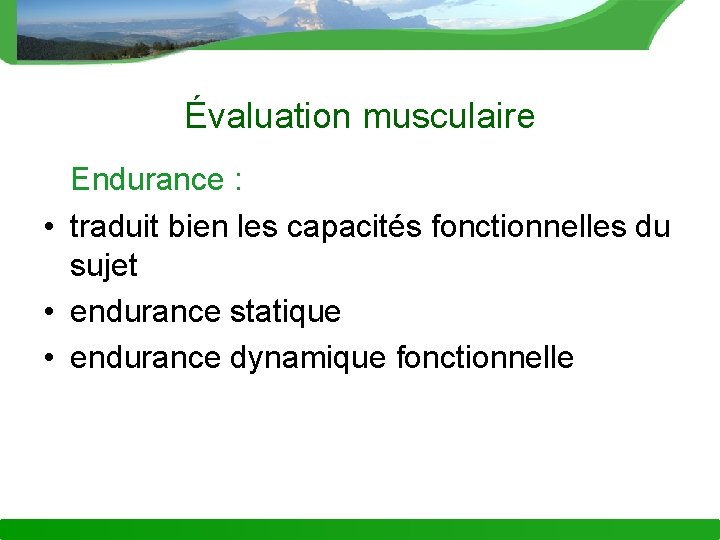 Évaluation musculaire

Endurance :

• traduit bien les capacités fonctionnelles du sujet
• endurance statique
• endurance dynamique fonctionnelle